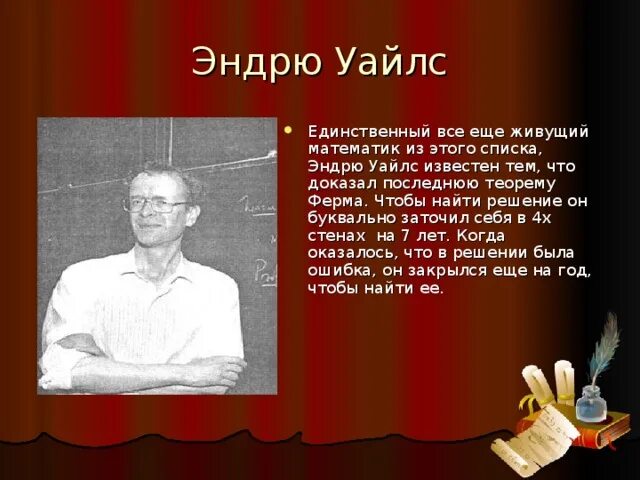 Эндрю Уайлс

Единственный все еще живущий математик из этого списка, Эндрю Уайлс известен тем, что доказал последнюю теорему Ферма. Чтобы найти решение он буквально заточил себя в 4х стенах на 7 лет. Когда оказалось, что в решении была ошибка, он закрылся еще на год, чтобы найти ее.